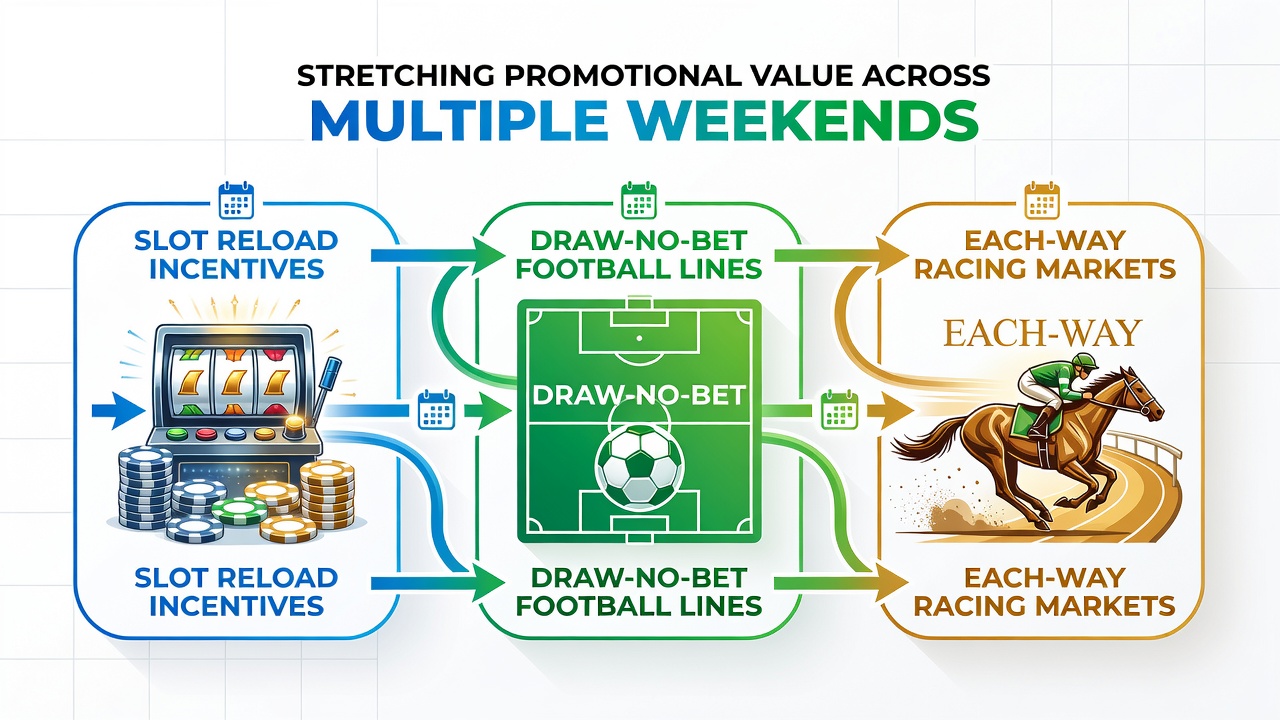 STRETCHING PROMOTIONAL VALUE ACROSS
MULTIPLE WEEKENDS

SLOT RELOAD INCENTIVES

SLOT RELOAD INCENTIVES

DRAW-NO-BET FOOTBALL LINES

DRAW-NO-BET

DRAW-NO-BET FOOTBALL LINES

EACH-WAY RACING MARKETS

EACH-WAY

EACH-WAY RACING MARKETS